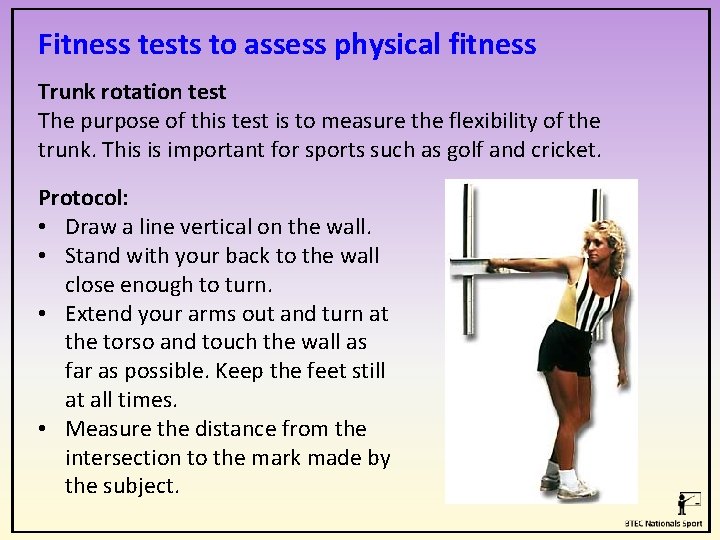 Fitness tests to assess physical fitness

Trunk rotation test
The purpose of this test is to measure the flexibility of the trunk. This is important for sports such as golf and cricket.

Protocol:
• Draw a line vertical on the wall.
• Stand with your back to the wall close enough to turn.
• Extend your arms out and turn at the torso and touch the wall as far as possible. Keep the feet still at all times.
• Measure the distance from the intersection to the mark made by the subject.

BTEC Nationals Sport